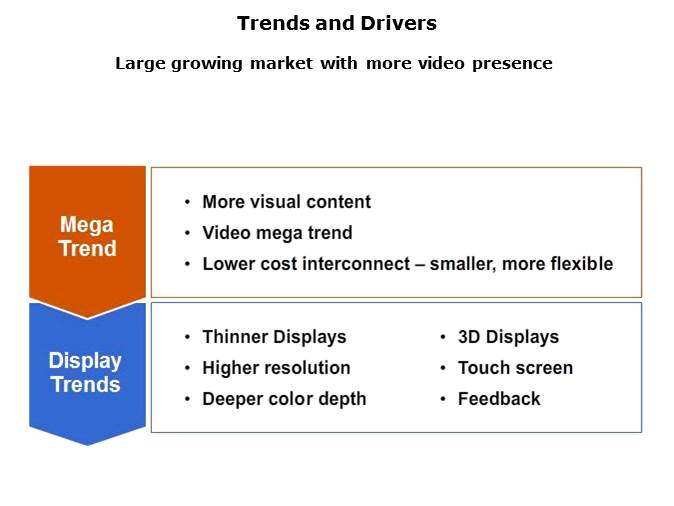 Trends and Drivers

Large growing market with more video presence

Mega Trend

• More visual content
• Video mega trend
• Lower cost interconnect – smaller, more flexible

Display Trends

• Thinner Displays
• Higher resolution
• Deeper color depth

• 3D Displays
• Touch screen
• Feedback